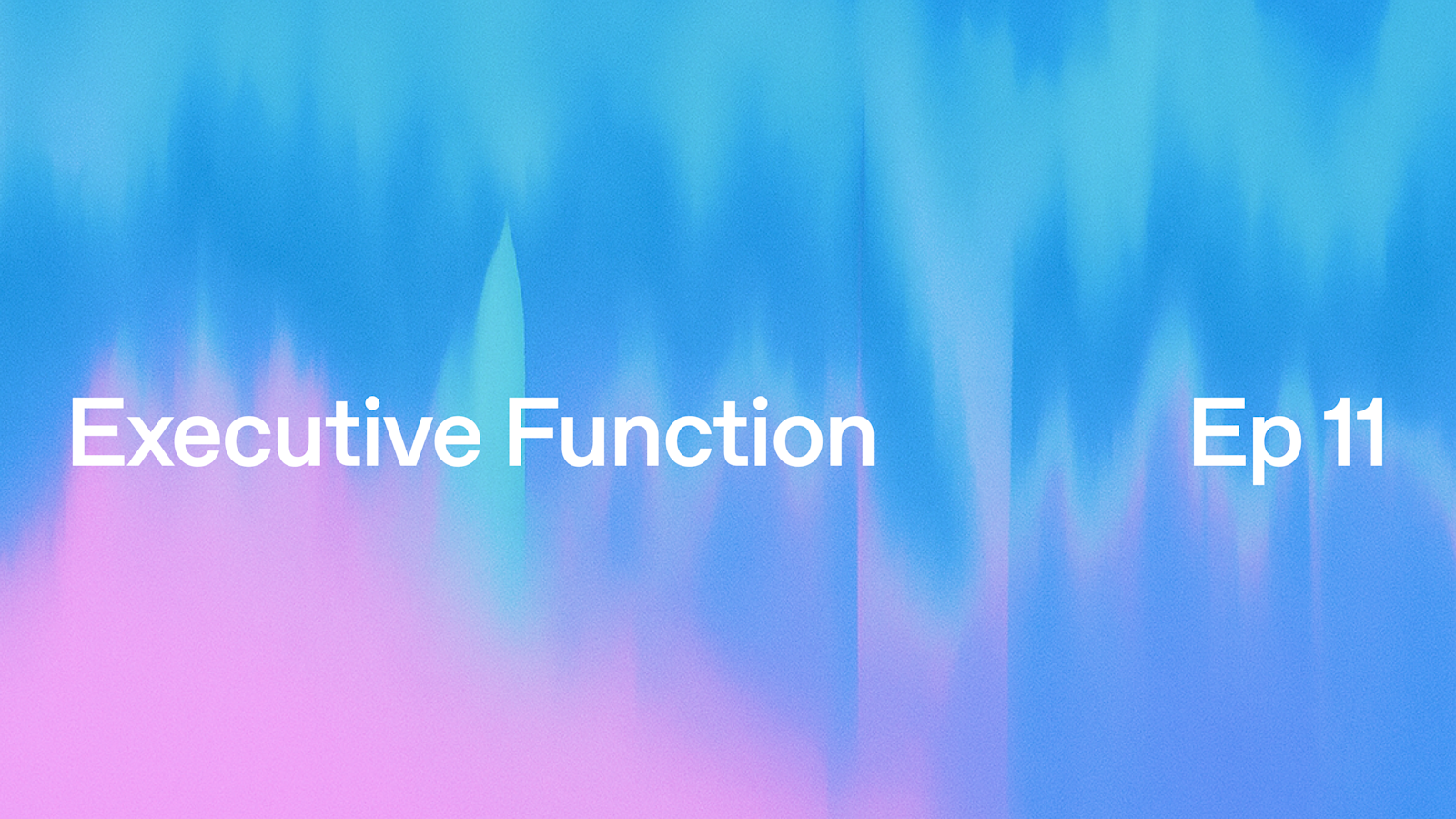 Executive Function Ep 11